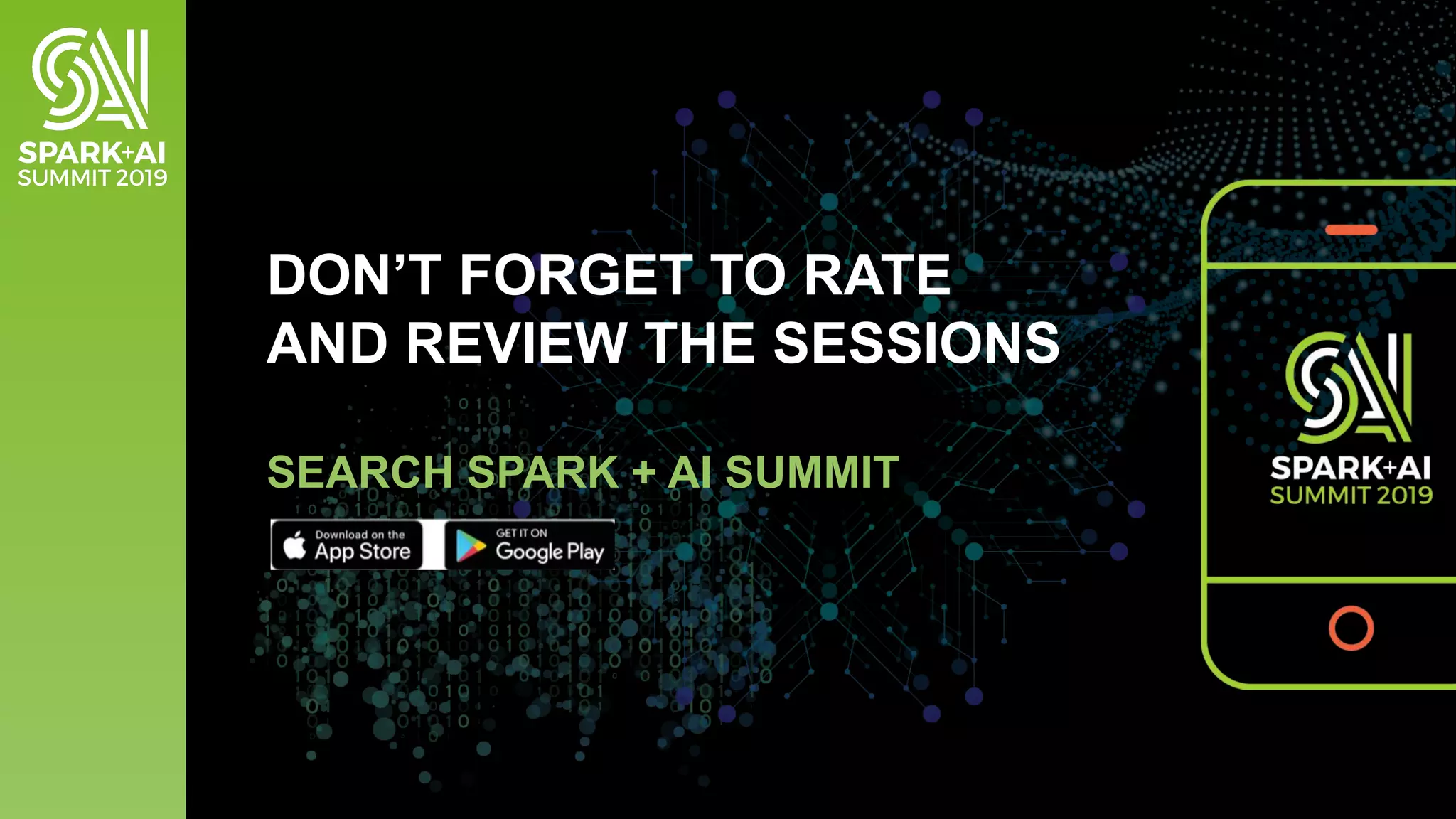 SPARK+AI
SUMMIT 2019

DON'T FORGET TO RATE AND REVIEW THE SESSIONS

SEARCH SPARK + AI SUMMIT

Download on the App Store

GET IT ON Google Play

SPARK+AI
SUMMIT 2019